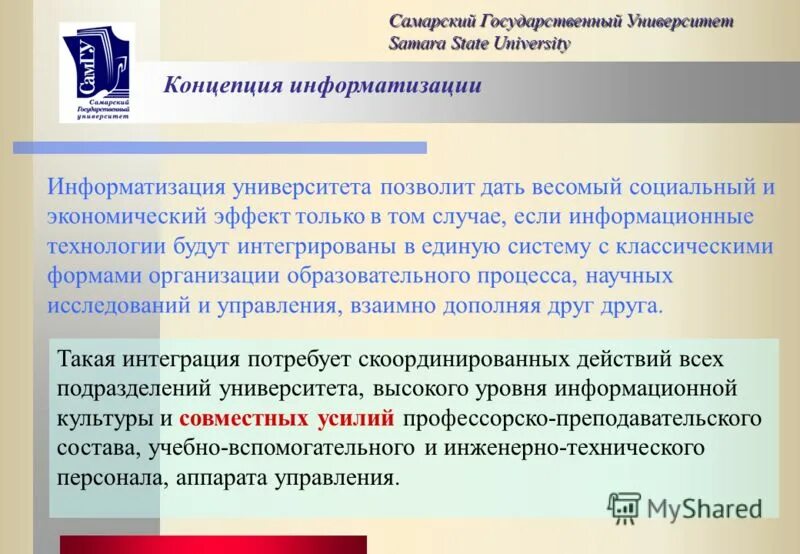 СамГУ
Самарский Государственный университет

Самарский Государственный Университет
Samara State University

Концепция информатизации

Информатизация университета позволит дать весомый социальный и экономический эффект только в том случае, если информационные технологии будут интегрированы в единую систему с классическими формами организации образовательного процесса, научных исследований и управления, взаимно дополняя друг друга.

Такая интеграция потребует скоординированных действий всех подразделений университета, высокого уровня информационной культуры и совместных усилий профессорско-преподавательского состава, учебно-вспомогательного и инженерно-технического персонала, аппарата управления.

MyShared